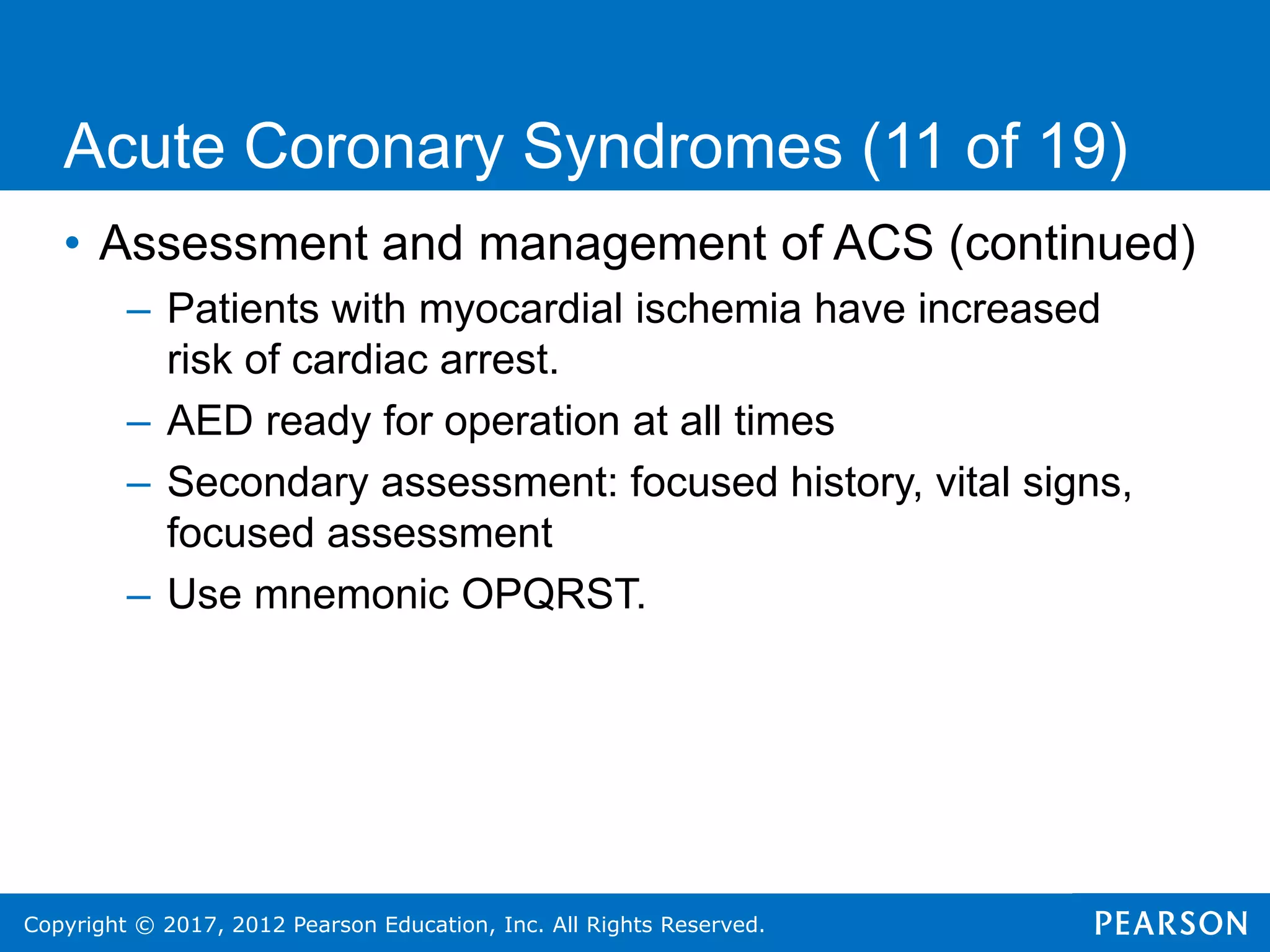 Acute Coronary Syndromes (11 of 19)

• Assessment and management of ACS (continued)

– Patients with myocardial ischemia have increased risk of cardiac arrest.

– AED ready for operation at all times

– Secondary assessment: focused history, vital signs, focused assessment

– Use mnemonic OPQRST.

Copyright © 2017, 2012 Pearson Education, Inc. All Rights Reserved.

PEARSON